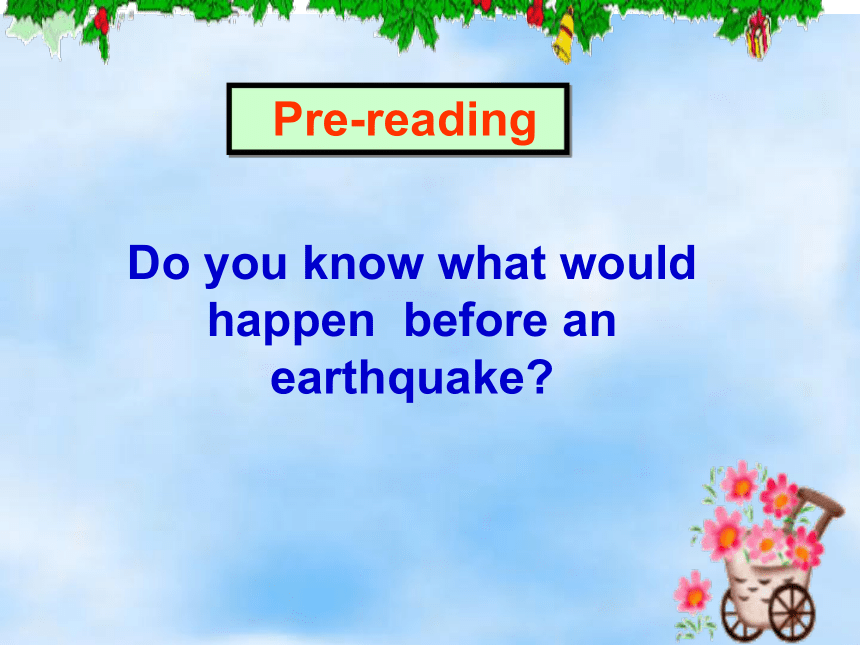 Pre-reading

Do you know what would happen before an earthquake?